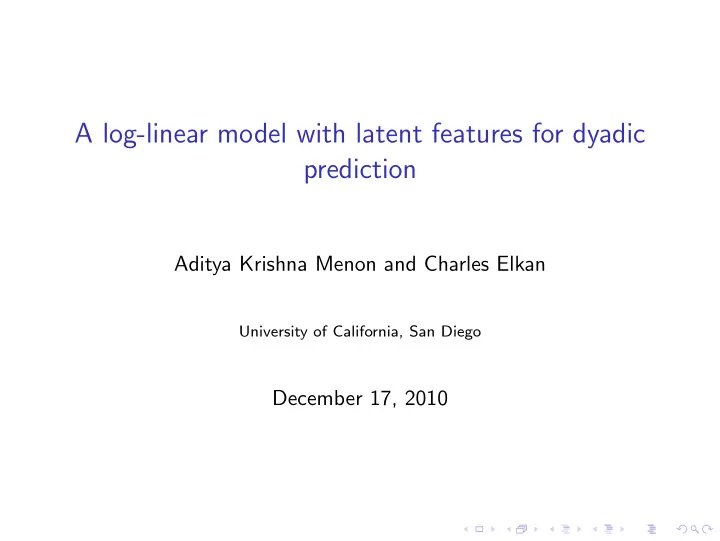 A log-linear model with latent features for dyadic prediction

Aditya Krishna Menon and Charles Elkan

University of California, San Diego

December 17, 2010